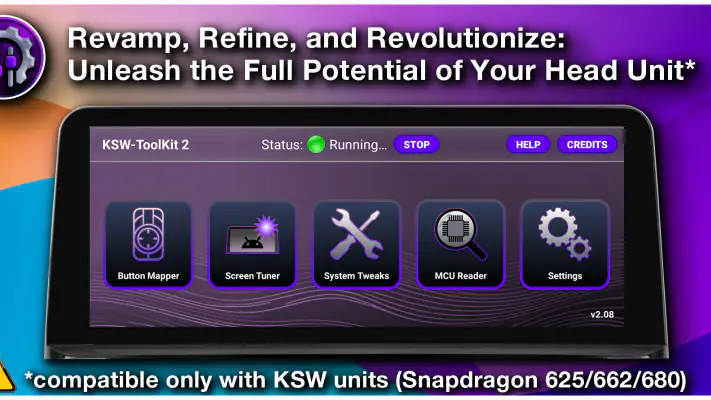 Revamp, Refine, and Revolutionize:
Unleash the Full Potential of Your Head Unit*

KSW-ToolKit 2

Status: Running... STOP

HELP CREDITS

Button Mapper

Screen Tuner

System Tweaks

MCU Reader

Settings

v2.08

*compatible only with KSW units (Snapdragon 625/662/680)